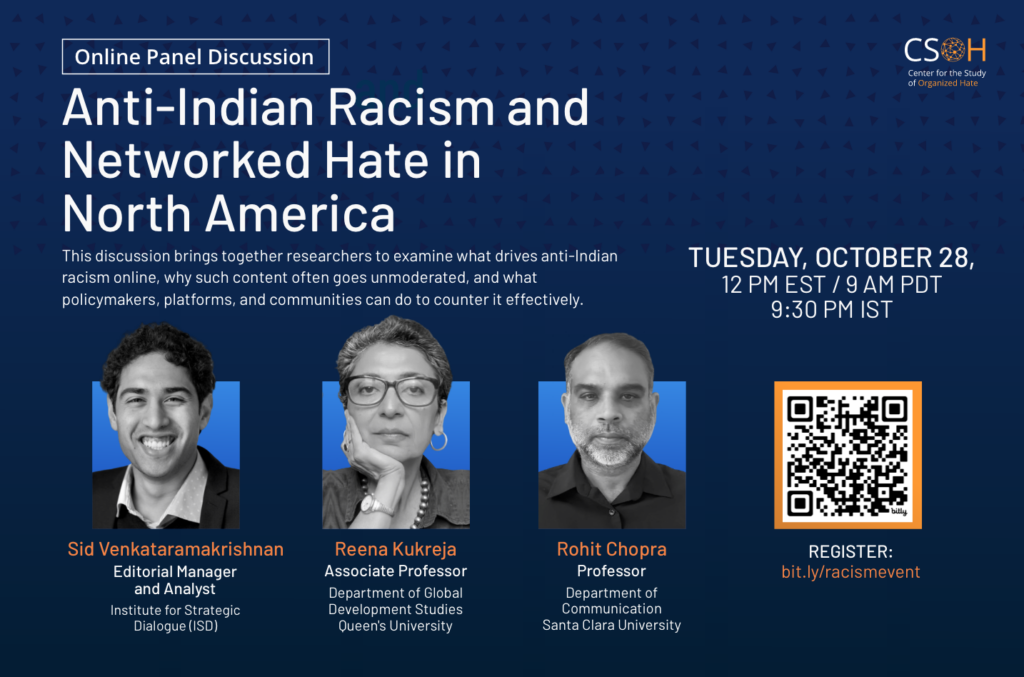 Online Panel Discussion

CSOH
Center for the Study of Organized Hate

Anti-Indian Racism and Networked Hate in North America

This discussion brings together researchers to examine what drives anti-Indian racism online, why such content often goes unmoderated, and what policymakers, platforms, and communities can do to counter it effectively.

TUESDAY, OCTOBER 28,
12 PM EST / 9 AM PDT
9:30 PM IST

Sid Venkataramakrishnan
Editorial Manager and Analyst
Institute for Strategic Dialogue (ISD)

Reena Kukreja
Associate Professor
Department of Global Development Studies
Queen's University

Rohit Chopra
Professor
Department of Communication
Santa Clara University

bitly

REGISTER:
bit.ly/racismevent